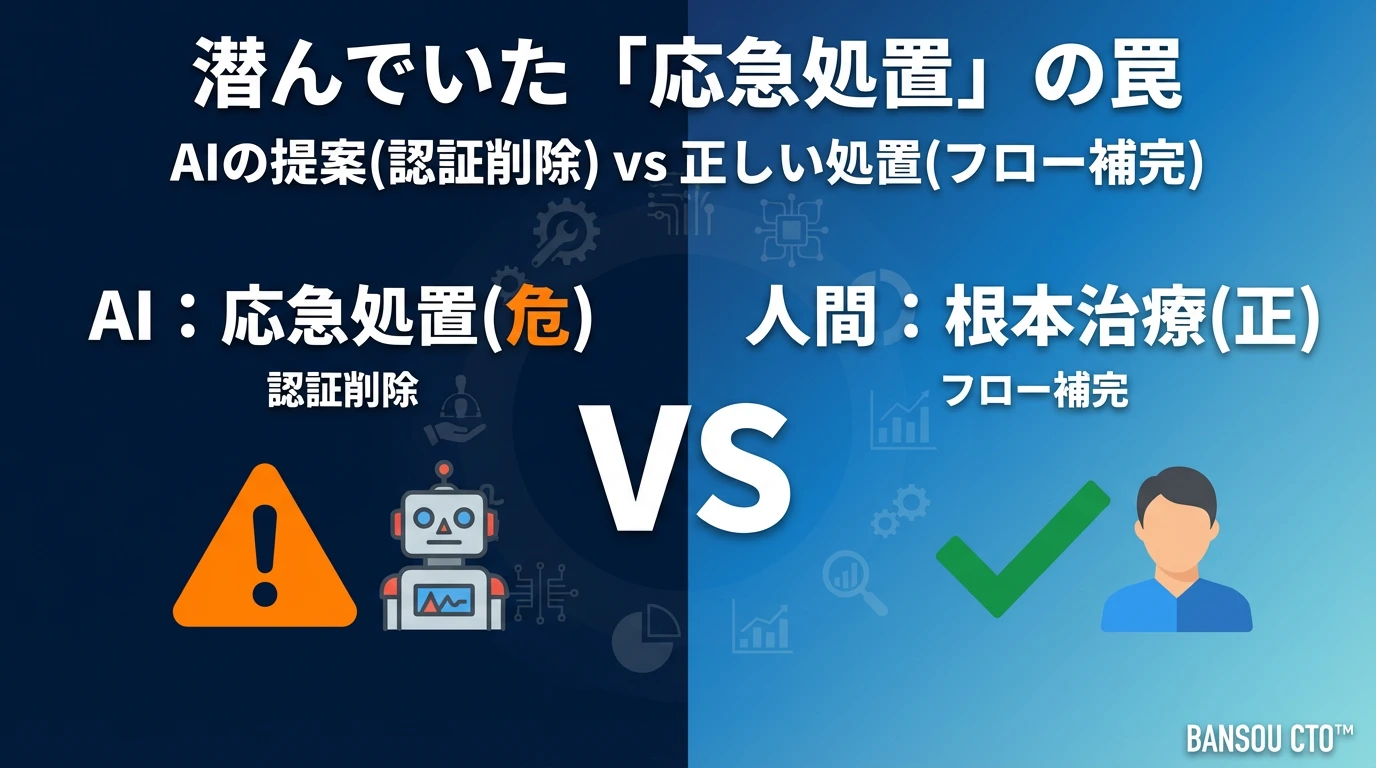 潜んでいた「応急処置」の罠

AIの提案(認証削除) vs 正しい処置(フロー補完)

AI：応急処置(危)

認証削除

VS

人間：根本治療(正)

フロー補完

BANSOU CTO™